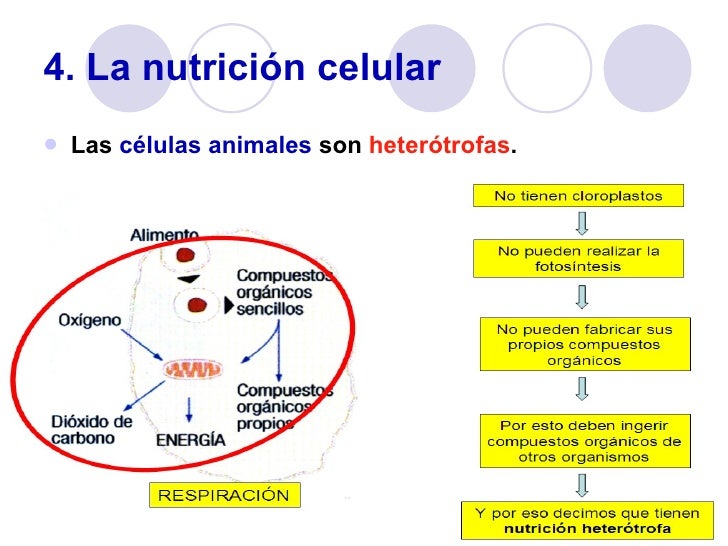 4. La nutrición celular

Las células animales son heterótrofas.

Alimento

Compuestos orgánicos sencillos

Oxígeno

Compuestos orgánicos propios

Dióxido de carbono

ENERGÍA

RESPIRACIÓN

No tienen cloroplastos

No pueden realizar la fotosíntesis

No pueden fabricar sus propios compuestos orgánicos

Por esto deben ingerir compuestos orgánicos de otros organismos

Y por eso decimos que tienen nutrición heterótrofa